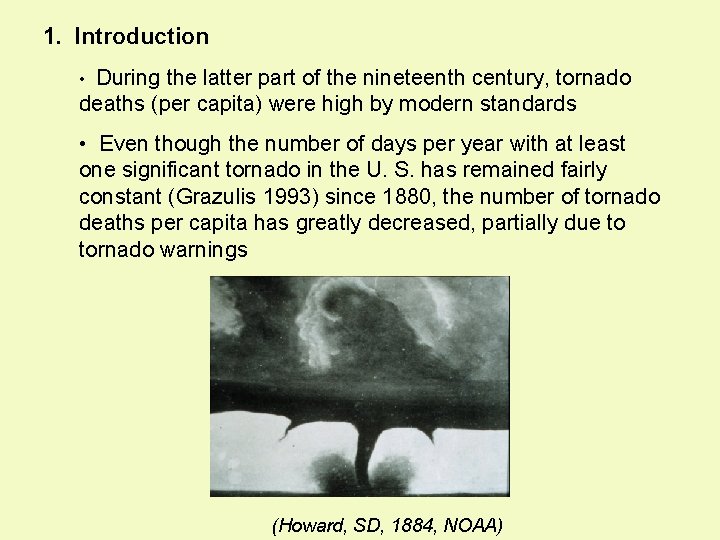 1. Introduction

• During the latter part of the nineteenth century, tornado deaths (per capita) were high by modern standards

• Even though the number of days per year with at least one significant tornado in the U. S. has remained fairly constant (Grazulis 1993) since 1880, the number of tornado deaths per capita has greatly decreased, partially due to tornado warnings

(Howard, SD, 1884, NOAA)